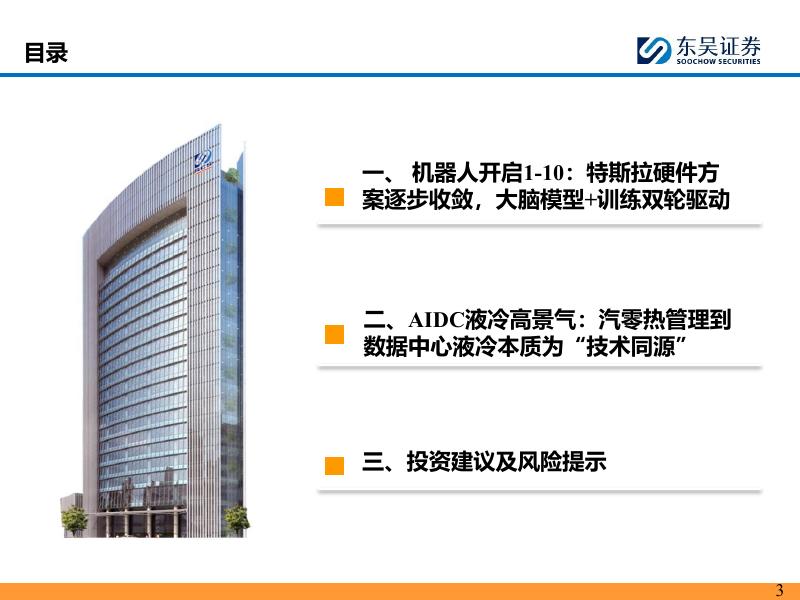 目录

东吴证券
SOOCHOW SECURITIES

一、 机器人开启1-10：特斯拉硬件方案逐步收敛，大脑模型+训练双轮驱动

二、AIDC液冷高景气：汽零热管理到数据中心液冷本质为“技术同源”

三、投资建议及风险提示

3